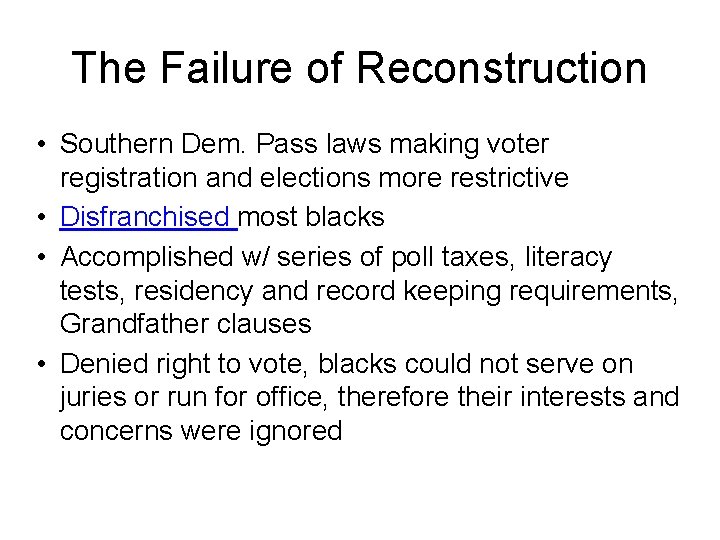 The Failure of Reconstruction

• Southern Dem. Pass laws making voter registration and elections more restrictive
• Disfranchised most blacks
• Accomplished w/ series of poll taxes, literacy tests, residency and record keeping requirements, Grandfather clauses
• Denied right to vote, blacks could not serve on juries or run for office, therefore their interests and concerns were ignored